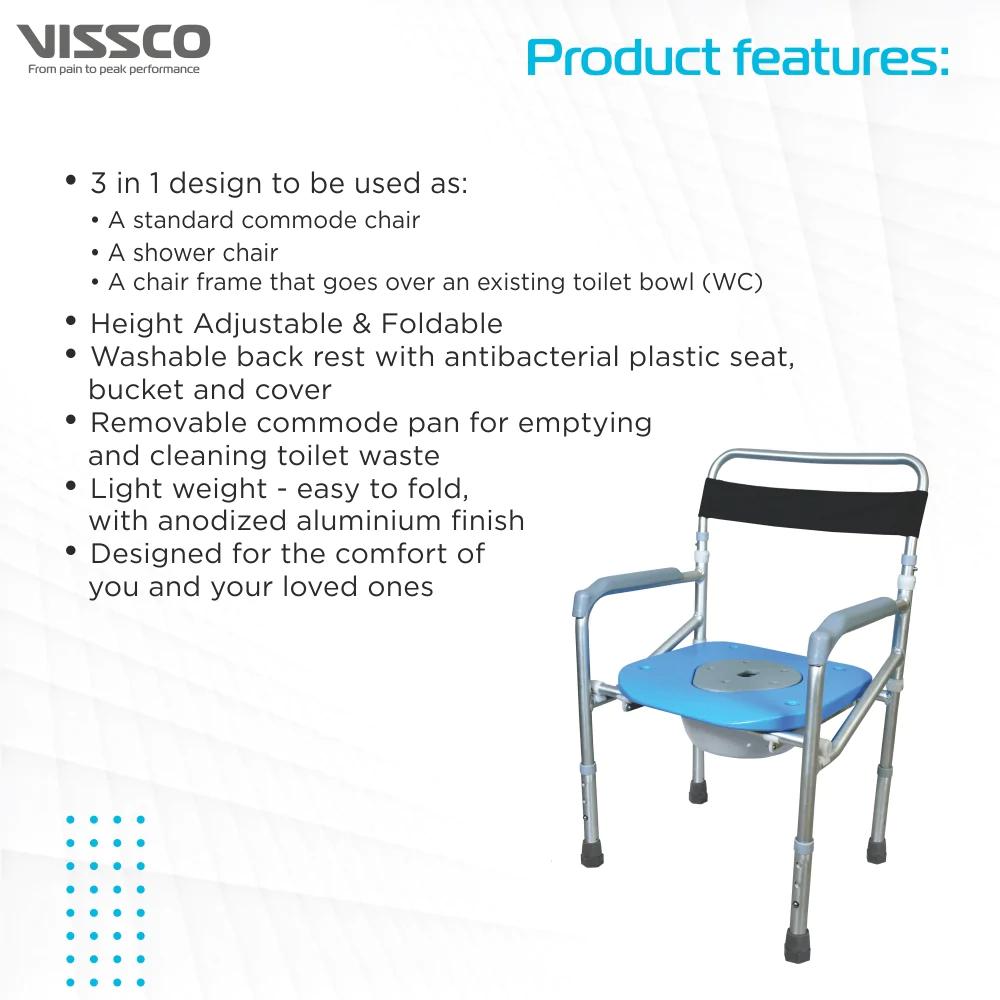 VISSCO
From pain to peak performance

Product features:

• 3 in 1 design to be used as:
• A standard commode chair
• A shower chair
• A chair frame that goes over an existing toilet bowl (WC)
• Height Adjustable & Foldable
• Washable back rest with antibacterial plastic seat, bucket and cover
• Removable commode pan for emptying and cleaning toilet waste
• Light weight - easy to fold, with anodized aluminium finish
• Designed for the comfort of you and your loved ones